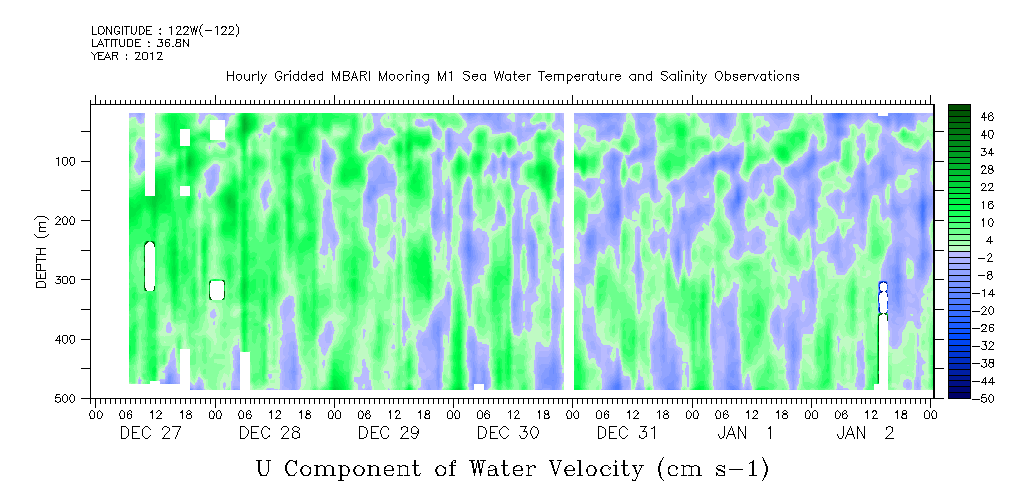 LONGITUDE : 122W(-122)
LATITUDE : 36.8N
YEAR : 2012

Hourly Gridded MBARI Mooring M1 Sea Water Temperature and Salinity Observations

DEPTH (m)

100
200
300
400
500

46
40
34
28
22
16
10
4
-2
-8
-14
-20
-26
-32
-38
-44
-50

00 06 12 18 00 06 12 18 00 06 12 18 00 06 12 18 00 06 12 18 00 06 12 18 00 06 12 18 00

DEC 27 DEC 28 DEC 29 DEC 30 DEC 31 JAN 1 JAN 2

U Component of Water Velocity (cm s-1)